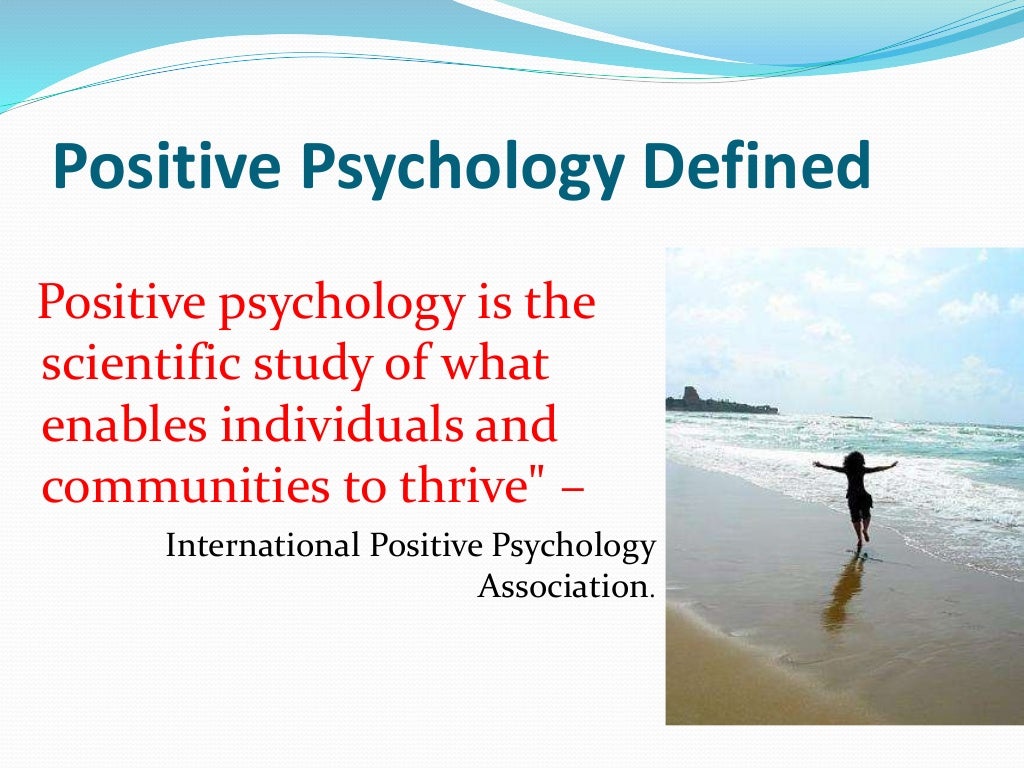 Positive Psychology Defined

Positive psychology is the scientific study of what enables individuals and communities to thrive" –

International Positive Psychology Association.